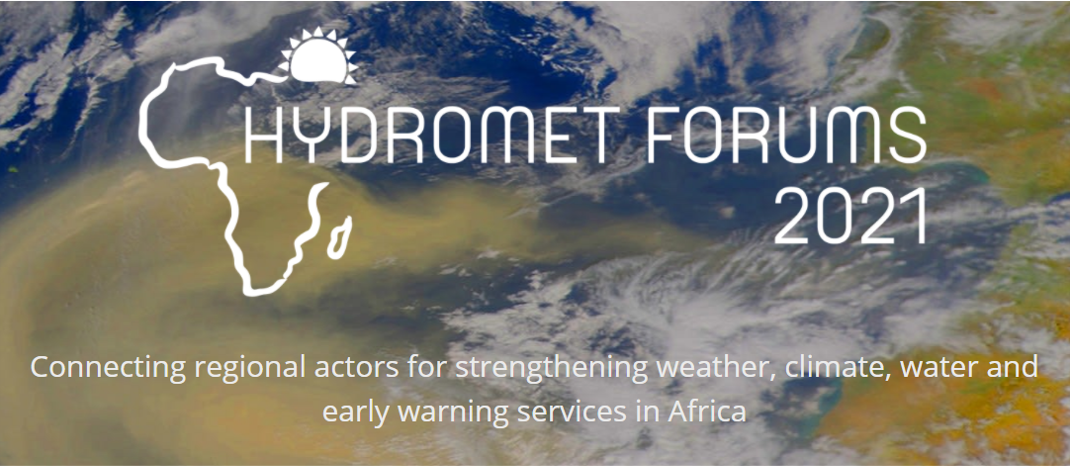 HYDROMET FORUMS 2021

Connecting regional actors for strengthening weather, climate, water and early warning services in Africa